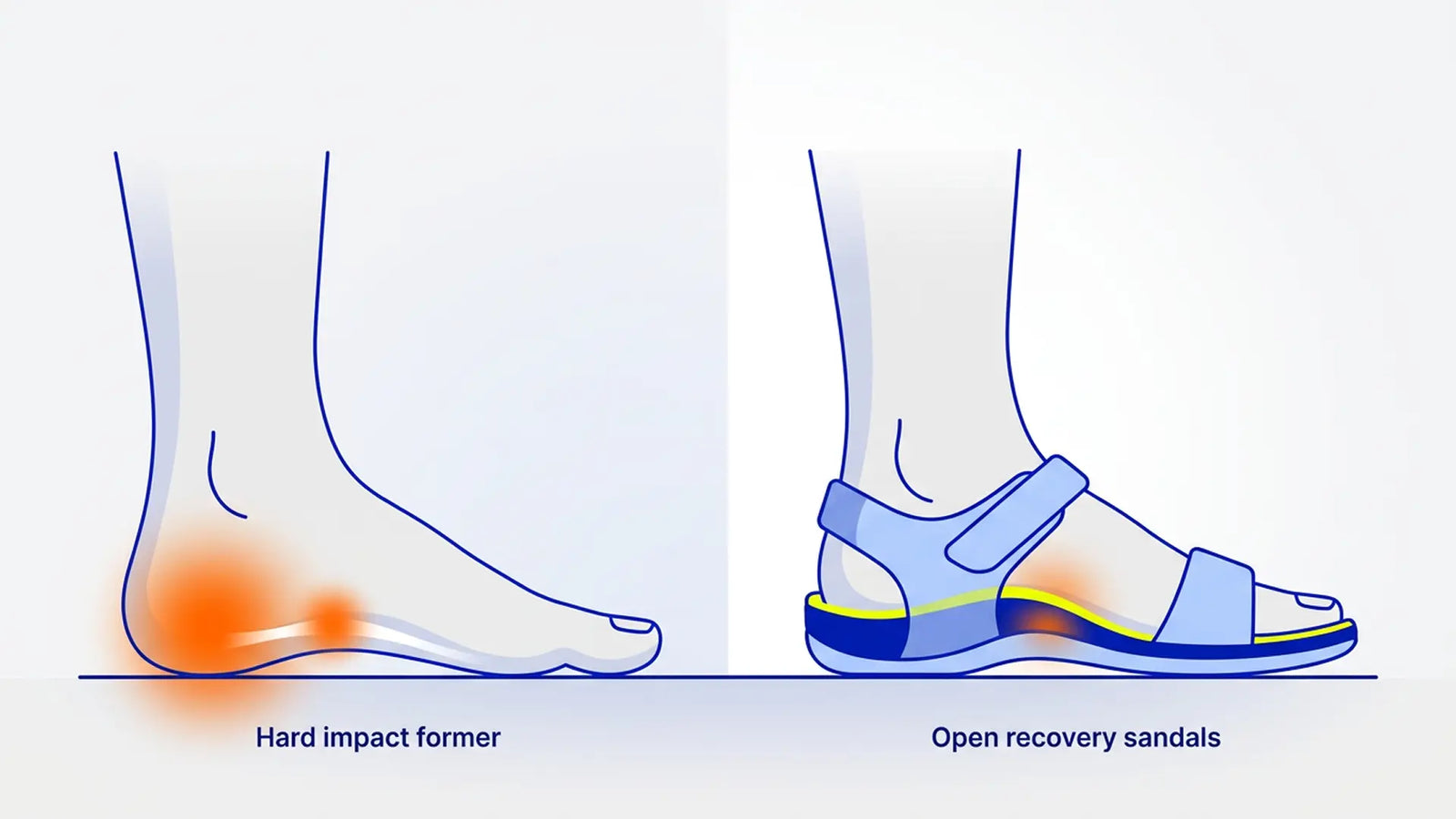 Hard impact former

Open recovery sandals